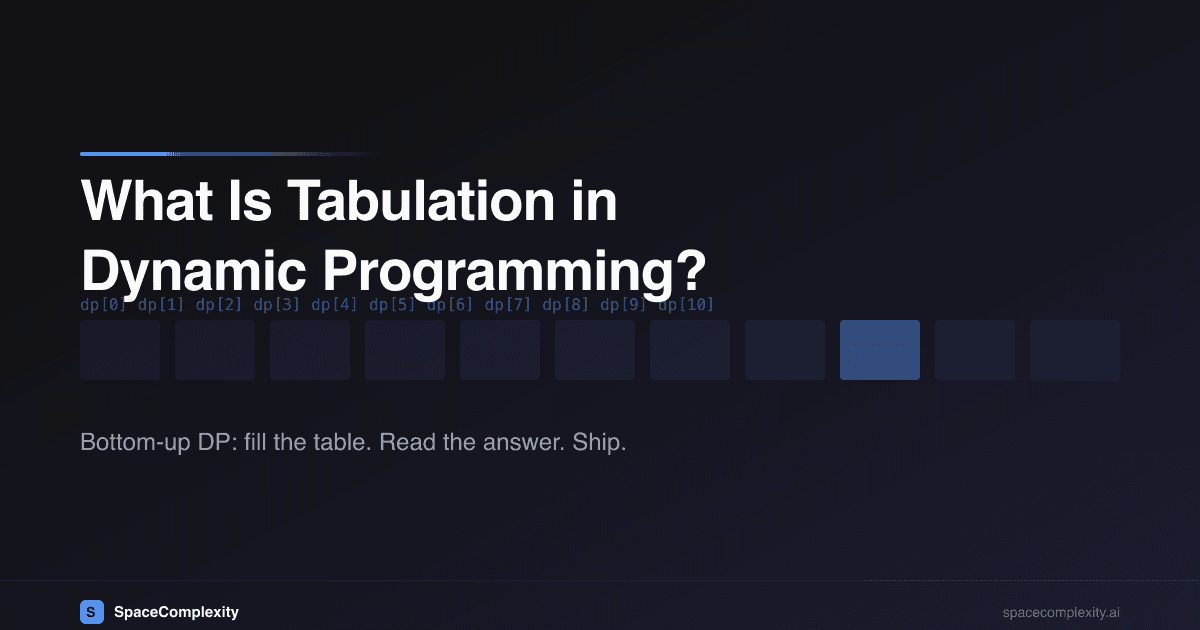 What Is Tabulation in Dynamic Programming?

dp[0] dp[1] dp[2] dp[3] dp[4] dp[5] dp[6] dp[7] dp[8] dp[9] dp[10]

Bottom-up DP: fill the table. Read the answer. Ship.

S SpaceComplexity

spacecomplexity.ai